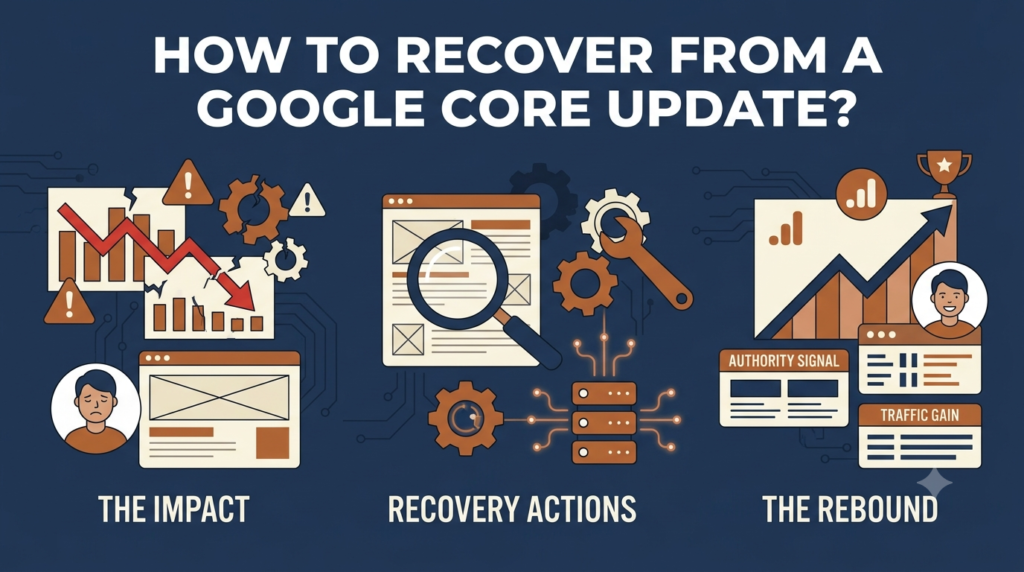 HOW TO RECOVER FROM A GOOGLE CORE UPDATE?

AUTHORITY SIGNAL

TRAFFIC GAIN

THE IMPACT

RECOVERY ACTIONS

THE REBOUND